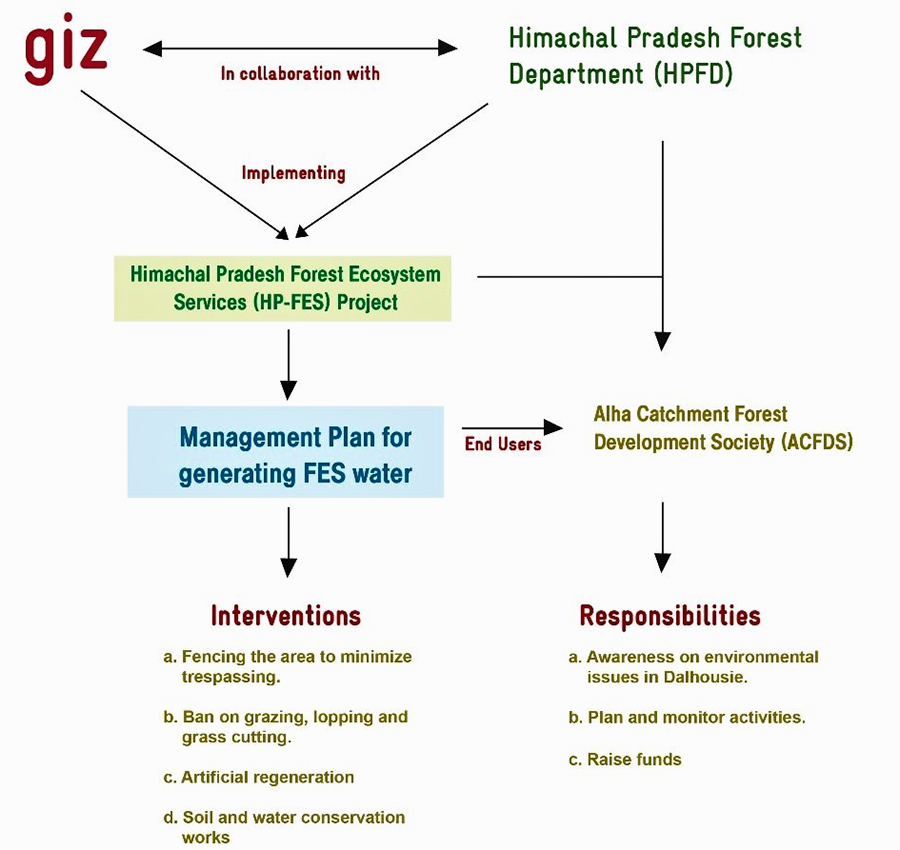 giz

In collaboration with

Himachal Pradesh Forest Department (HPFD)

Implementing

Himachal Pradesh Forest Ecosystem Services (HP-FES) Project

Management Plan for generating FES water

End Users

Alha Catchment Forest Development Society (ACFDS)

Interventions

a. Fencing the area to minimize trespassing.

b. Ban on grazing, lopping and grass cutting.

c. Artificial regeneration

d. Soil and water conservation works

Responsibilities

a. Awareness on environmental issues in Dalhousie.

b. Plan and monitor activities.

c. Raise funds